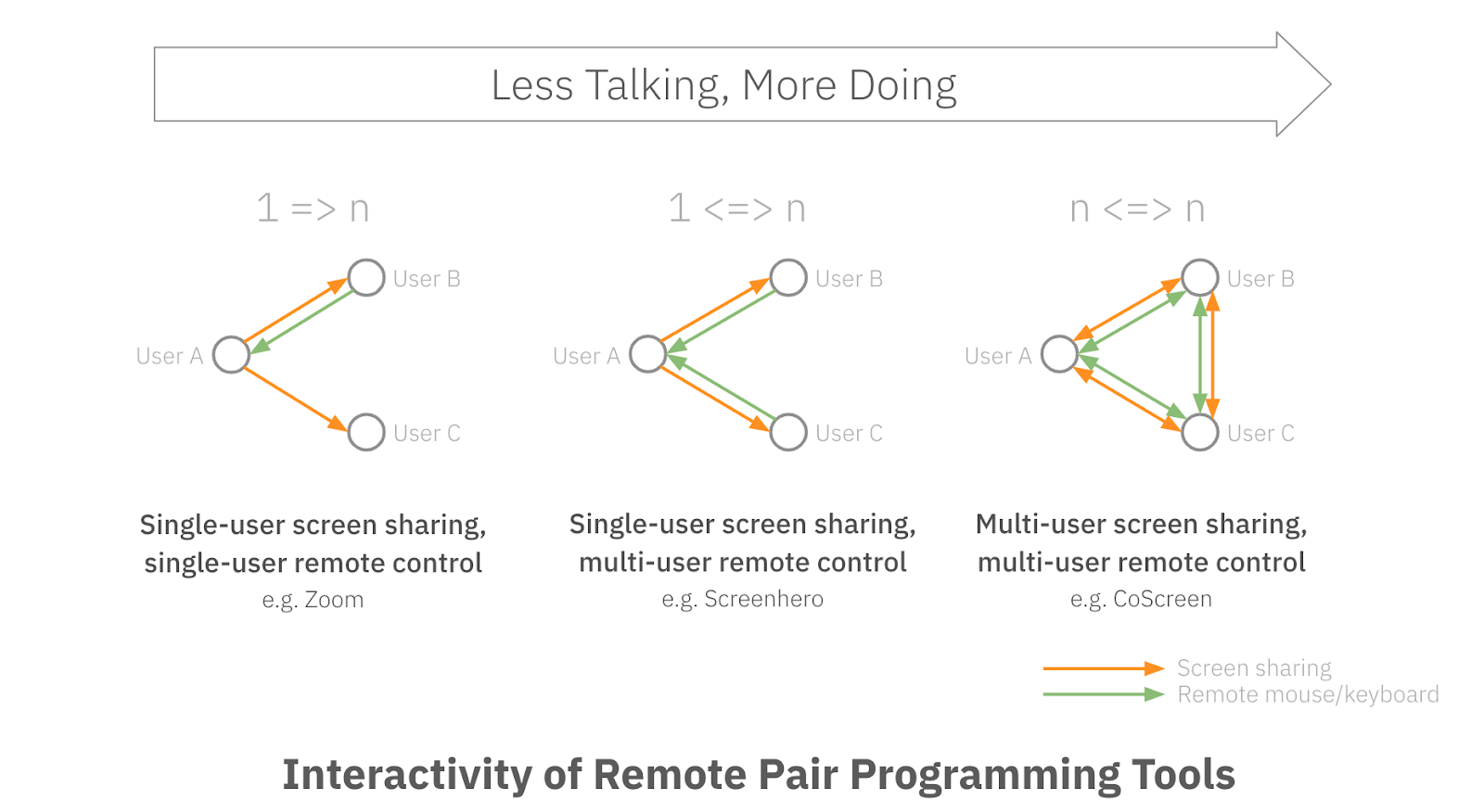 Less Talking, More Doing

1 => n

User B

User A

User C

Single-user screen sharing, single-user remote control

e.g. Zoom

1 <=> n

User B

User A

User C

Single-user screen sharing, multi-user remote control

e.g. Screenhero

n <=> n

User B

User A

User C

Multi-user screen sharing, multi-user remote control

e.g. CoScreen

Screen sharing

Remote mouse/keyboard

Interactivity of Remote Pair Programming Tools